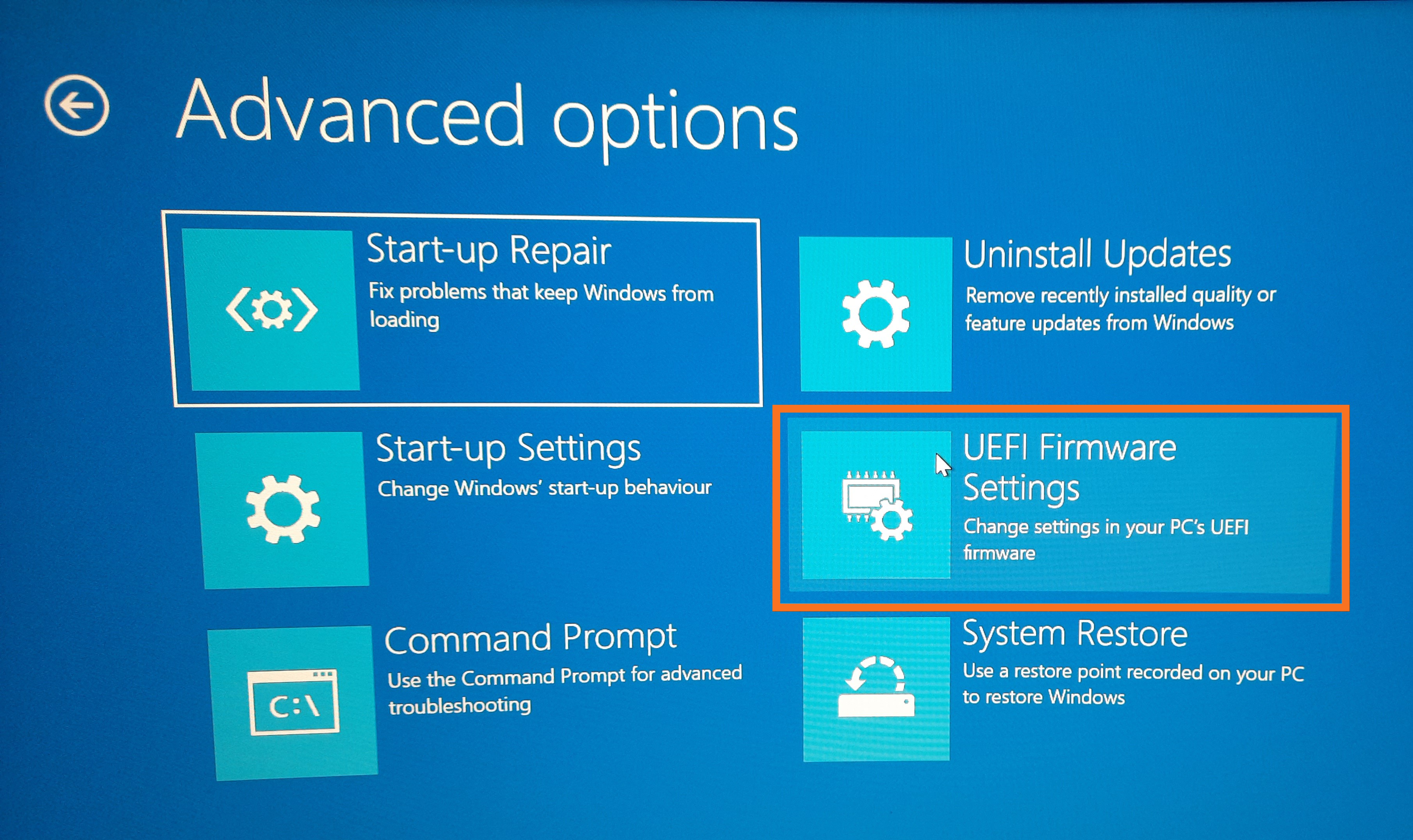 Advanced options

Start-up Repair
Fix problems that keep Windows from loading

Start-up Settings
Change Windows' start-up behaviour

C:\

Command Prompt
Use the Command Prompt for advanced troubleshooting

Uninstall Updates
Remove recently installed quality or feature updates from Windows

UEFI Firmware Settings
Change settings in your PC's UEFI firmware

System Restore
Use a restore point recorded on your PC to restore Windows